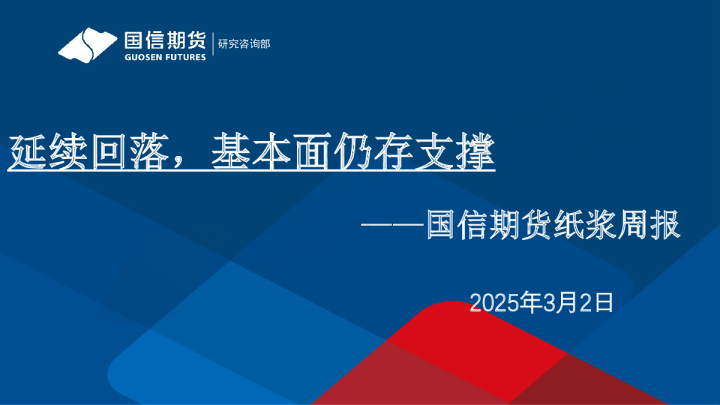 国信期货
GUOSEN FUTURES
研究咨询部

延续回落，基本面仍存支撑

——国信期货纸浆周报

2025年3月2日